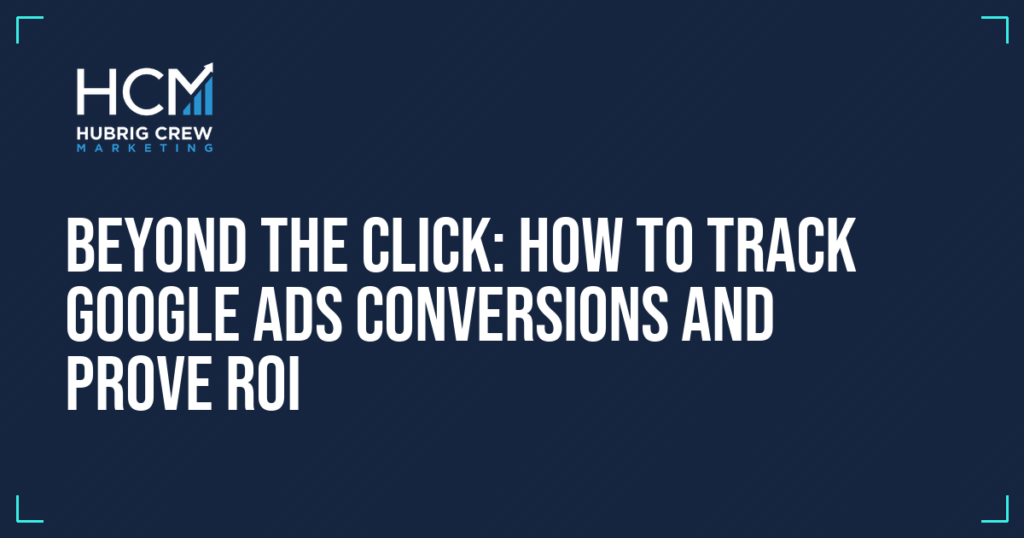 HCM
HUBRIG CREW
MARKETING

BEYOND THE CLICK: HOW TO TRACK GOOGLE ADS CONVERSIONS AND PROVE ROI